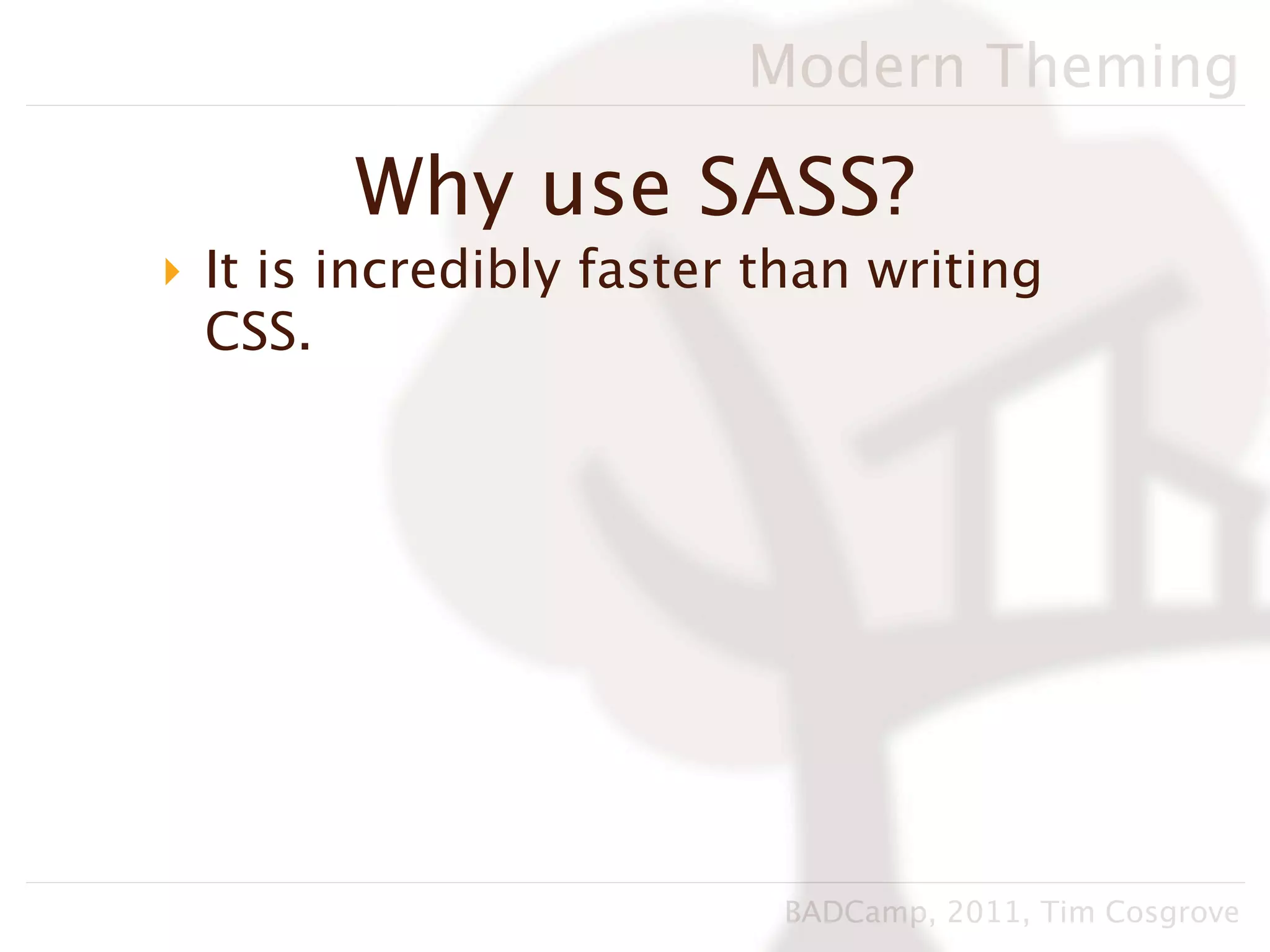 Modern Theming

Why use SASS?

It is incredibly faster than writing CSS.

BADCamp, 2011, Tim Cosgrove